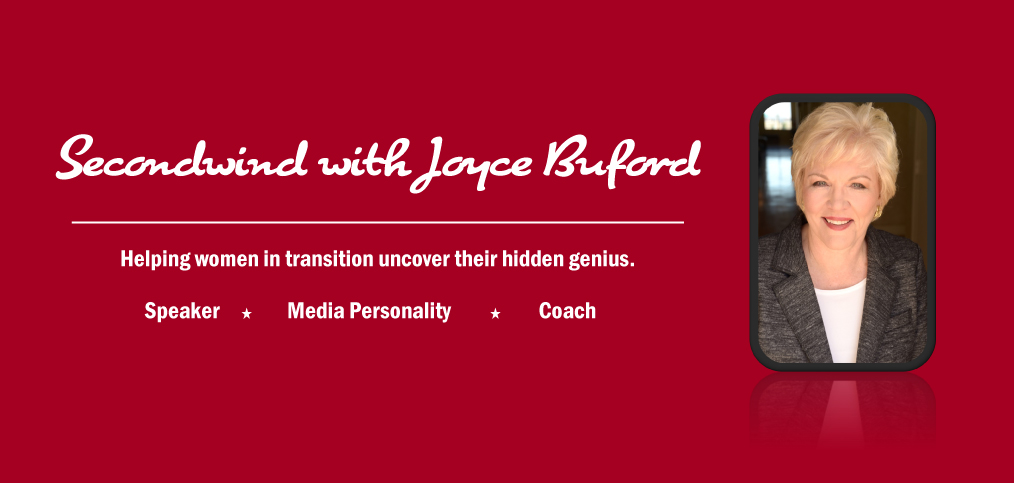 Secondwind with Joyce Buford

Helping women in transition uncover their hidden genius.

Speaker ★ Media Personality ★ Coach